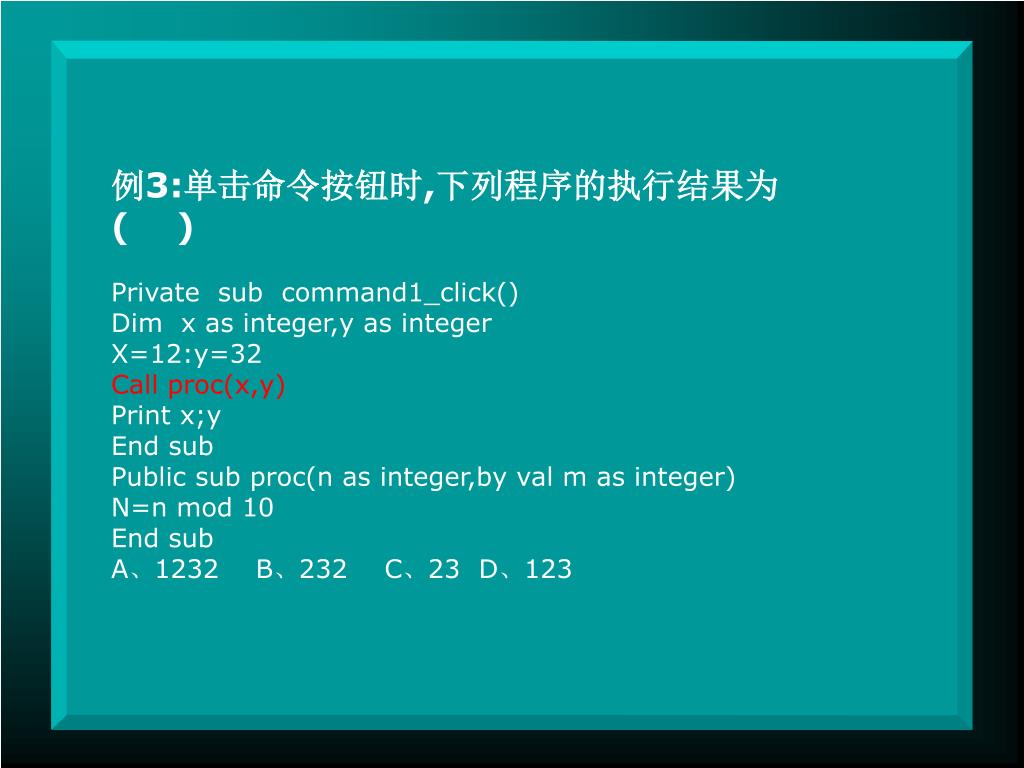 例3:单击命令按钮时,下列程序的执行结果为
(　)

Private sub command1_click()
Dim x as integer,y as integer
X=12:y=32
Call proc(x,y)
Print x;y
End sub
Public sub proc(n as integer,by val m as integer)
N=n mod 10
End sub
A、1232　B、232　C、23　D、123